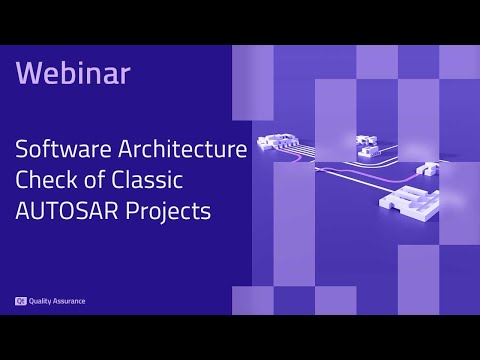 Webinar

Software Architecture Check of Classic AUTOSAR Projects

Qt Quality Assurance